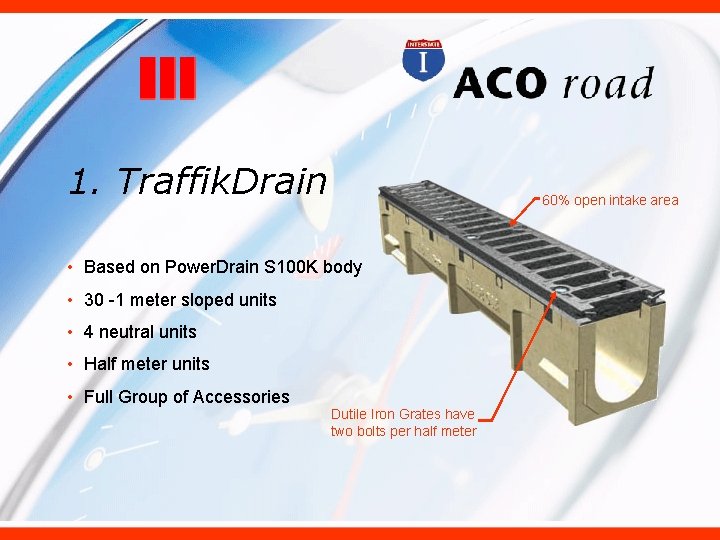 INTERSTATE
I
ACO road

1. TraffikDrain

• Based on PowerDrain S100K body
• 30 -1 meter sloped units
• 4 neutral units
• Half meter units
• Full Group of Accessories

60% open intake area

Dutile Iron Grates have two bolts per half meter